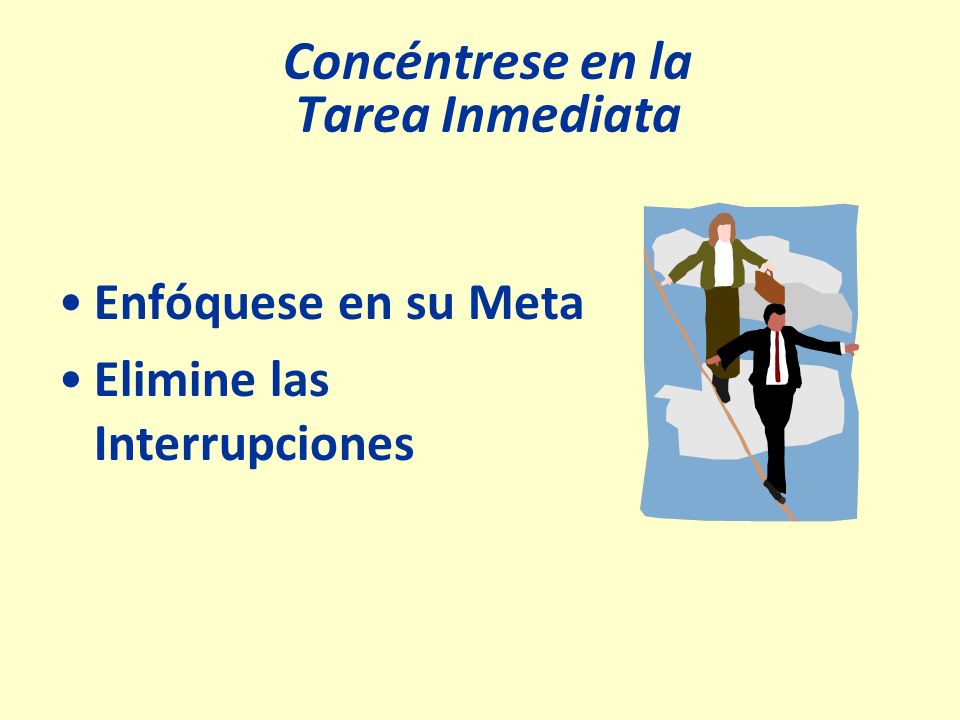 Concéntrese en la Tarea Inmediata

• Enfóquese en su Meta
• Elimine las Interrupciones